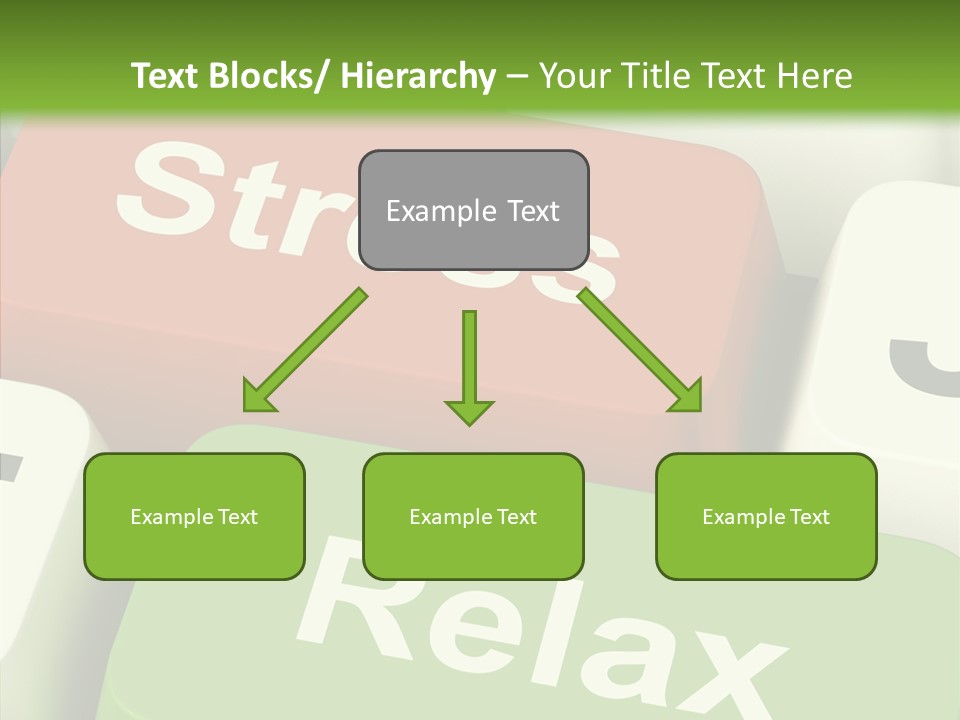 Text Blocks/ Hierarchy – Your Title Text Here

Stress

Example Text

Example Text

Example Text

Example Text

Relax